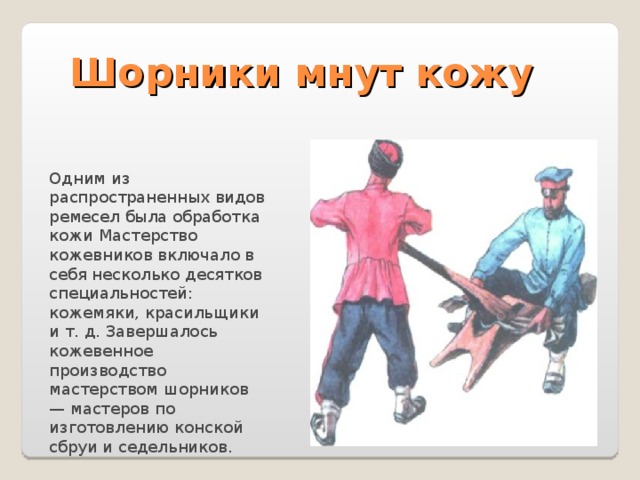 Шорники мнут кожу

Одним из распространенных видов ремесел была обработка кожи Мастерство кожевников включало в себя несколько десятков специальностей: кожемяки, красильщики и т. д. Завершалось кожевенное производство мастерством шорников — мастеров по изготовлению конской сбруи и седельников.